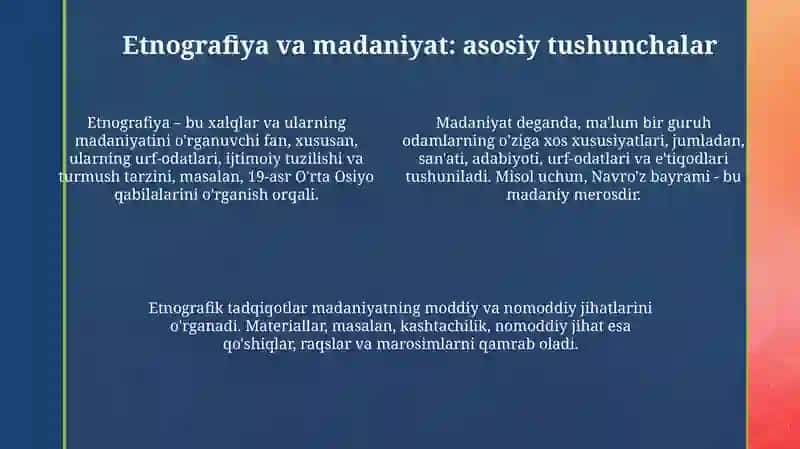 Etnografiya va madaniyat: asosiy tushunchalar

Etnografiya – bu xalqlar va ularning madaniyatini o'rganuvchi fan, xususan, ularning urf-odatlari, ijtimoiy tuzilishi va turmush tarzini, masalan, 19-asr O'rta Osiyo qabilalarini o'rganish orqali.

Madaniyat deganda, ma'lum bir guruh odamlarning o'ziga xos xususiyatlari, jumladan, san'ati, adabiyoti, urf-odatlari va e'tiqodlari tushuniladi. Misol uchun, Navro'z bayrami - bu madaniy merosdir.

Etnografik tadqiqotlar madaniyatning moddiy va nomoddiy jihatlarini o'rganadi. Materiallar, masalan, kashtachilik, nomoddiy jihat esa qo'shiqlar, raqslar va marosimlarni qamrab oladi.